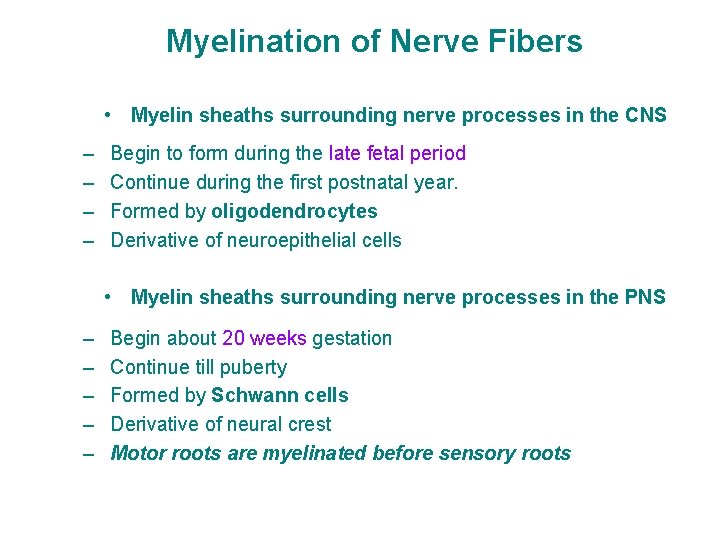 Myelination of Nerve Fibers

• Myelin sheaths surrounding nerve processes in the CNS

– Begin to form during the late fetal period
– Continue during the first postnatal year.
– Formed by oligodendrocytes
– Derivative of neuroepithelial cells

• Myelin sheaths surrounding nerve processes in the PNS

– Begin about 20 weeks gestation
– Continue till puberty
– Formed by Schwann cells
– Derivative of neural crest
– Motor roots are myelinated before sensory roots